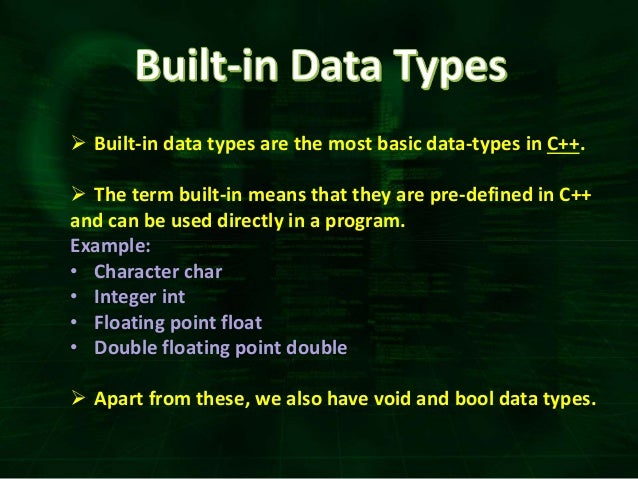 Built-in Data Types

➢ Built-in data types are the most basic data-types in C++.

➢ The term built-in means that they are pre-defined in C++ and can be used directly in a program.
Example:
• Character char
• Integer int
• Floating point float
• Double floating point double

➢ Apart from these, we also have void and bool data types.